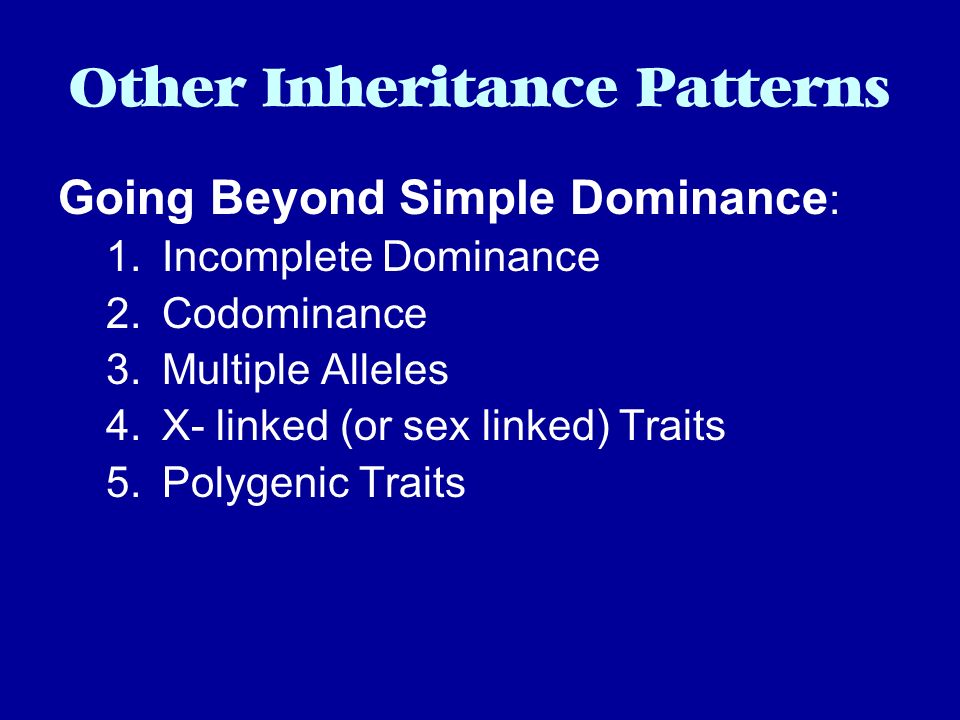 Other Inheritance Patterns

Going Beyond Simple Dominance:

1. Incomplete Dominance
2. Codominance
3. Multiple Alleles
4. X- linked (or sex linked) Traits
5. Polygenic Traits